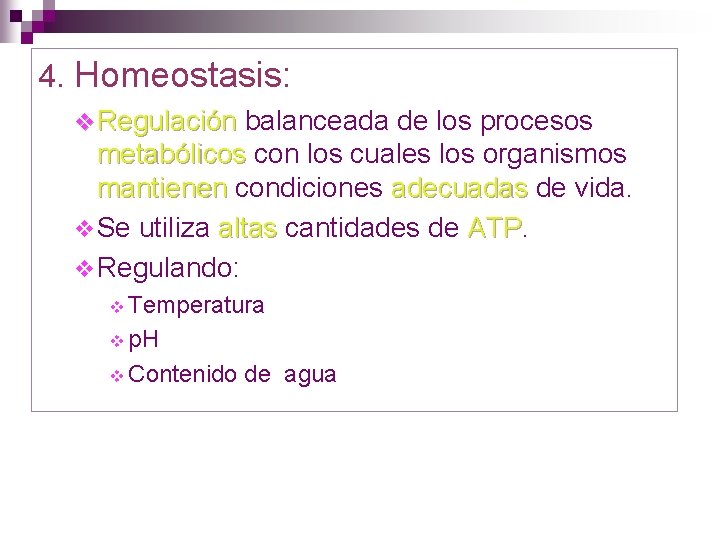 4. Homeostasis:

❖ Regulación balanceada de los procesos metabólicos con los cuales los organismos mantienen condiciones adecuadas de vida.

❖ Se utiliza altas cantidades de ATP.

❖ Regulando:

❖ Temperatura

❖ pH

❖ Contenido de agua